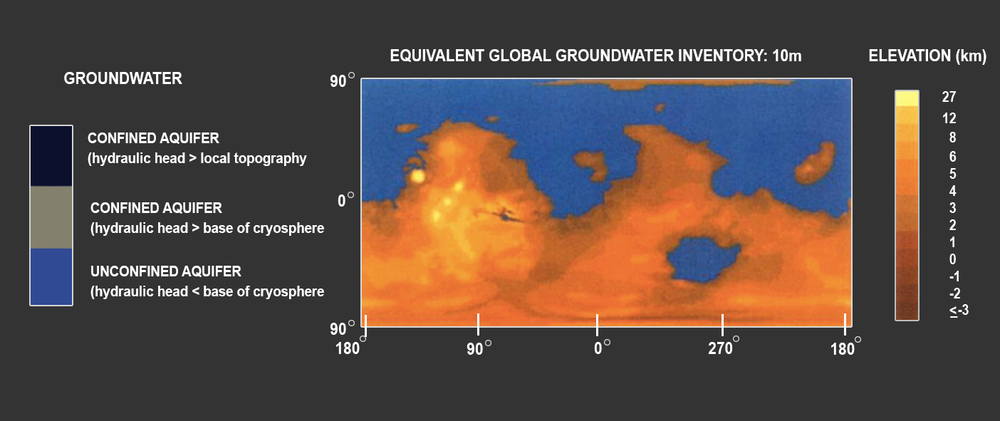 GROUNDWATER

CONFINED AQUIFER
(hydraulic head > local topography

CONFINED AQUIFER
(hydraulic head > base of cryosphere

UNCONFINED AQUIFER
(hydraulic head < base of cryosphere

EQUIVALENT GLOBAL GROUNDWATER INVENTORY: 10m

90°
0°
90°
180°
90°
0°
270°
180°

ELEVATION (km)
27
12
8
6
5
4
3
2
1
0
-1
-2
≤-3